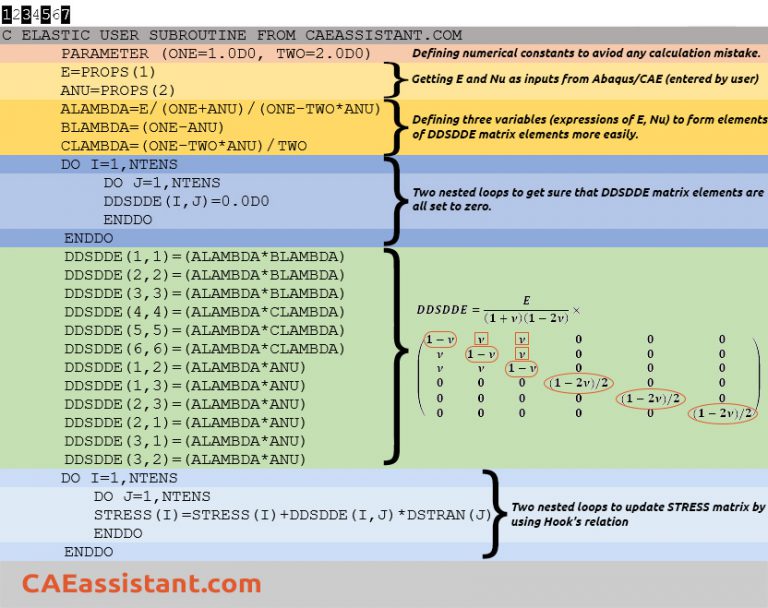 1234567
C ELASTIC USER SUBROUTINE FROM CAEASSISTANT.COM
PARAMETER (ONE=1.0D0, TWO=2.0D0)
Defining numerical constants to aviod any calculation mistake.
E=PROPS(1)
ANU=PROPS(2)
Getting E and Nu as inputs from Abaqus/CAE (entered by user)
ALAMBDA=E/(ONE+ANU)/(ONE-TWO*ANU)
BLAMBDA=(ONE-ANU)
CLAMBDA=(ONE-TWO*ANU)/TWO
Defining three variables (expressions of E, Nu) to form elements of DDSDDE matrix elements more easily.
DO I=1,NTENS
DO J=1,NTENS
DDSDDE(I,J)=0.0D0
ENDDO
ENDDO
Two nested loops to get sure that DDSDDE matrix elements are all set to zero.
DDSDDE(1,1)=(ALAMBDA*BLAMBDA)
DDSDDE(2,2)=(ALAMBDA*BLAMBDA)
DDSDDE(3,3)=(ALAMBDA*BLAMBDA)
DDSDDE(4,4)=(ALAMBDA*CLAMBDA)
DDSDDE(5,5)=(ALAMBDA*CLAMBDA)
DDSDDE(6,6)=(ALAMBDA*CLAMBDA)
DDSDDE(1,2)=(ALAMBDA*ANU)
DDSDDE(1,3)=(ALAMBDA*ANU)
DDSDDE(2,3)=(ALAMBDA*ANU)
DDSDDE(2,1)=(ALAMBDA*ANU)
DDSDDE(3,1)=(ALAMBDA*ANU)
DDSDDE(3,2)=(ALAMBDA*ANU)
$DDSDDE = \frac{E}{(1+\nu)(1-2\nu)} \times$
$\begin{pmatrix} 1-\nu & \nu & \nu & 0 & 0 & 0 \\ \nu & 1-\nu & \nu & 0 & 0 & 0 \\ \nu & \nu & 1-\nu & 0 & 0 & 0 \\ 0 & 0 & 0 & (1-2\nu)/2 & 0 & 0 \\ 0 & 0 & 0 & 0 & (1-2\nu)/2 & 0 \\ 0 & 0 & 0 & 0 & 0 & (1-2\nu)/2 \end{pmatrix}$
DO I=1,NTENS
DO J=1,NTENS
STRESS(I)=STRESS(I)+DDSDDE(I,J)*DSTRAN(J)
ENDDO
ENDDO
Two nested loops to update STRESS matrix by using Hook's relation
CAEassistant.com